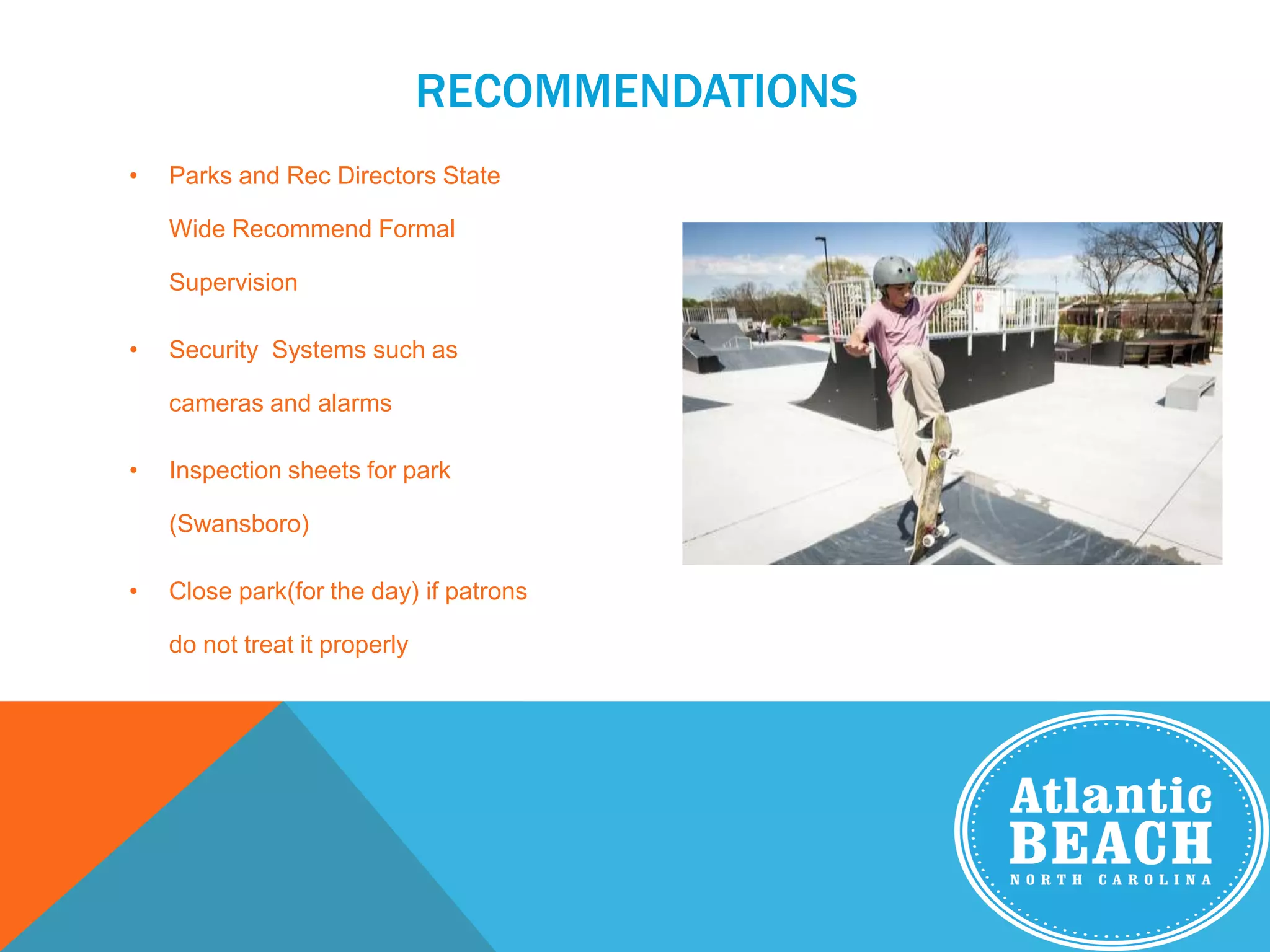 RECOMMENDATIONS

• Parks and Rec Directors State Wide Recommend Formal Supervision

• Security  Systems such as cameras and alarms

• Inspection sheets for park (Swansboro)

• Close park(for the day) if patrons do not treat it properly

Atlantic
BEACH
NORTH CAROLINA